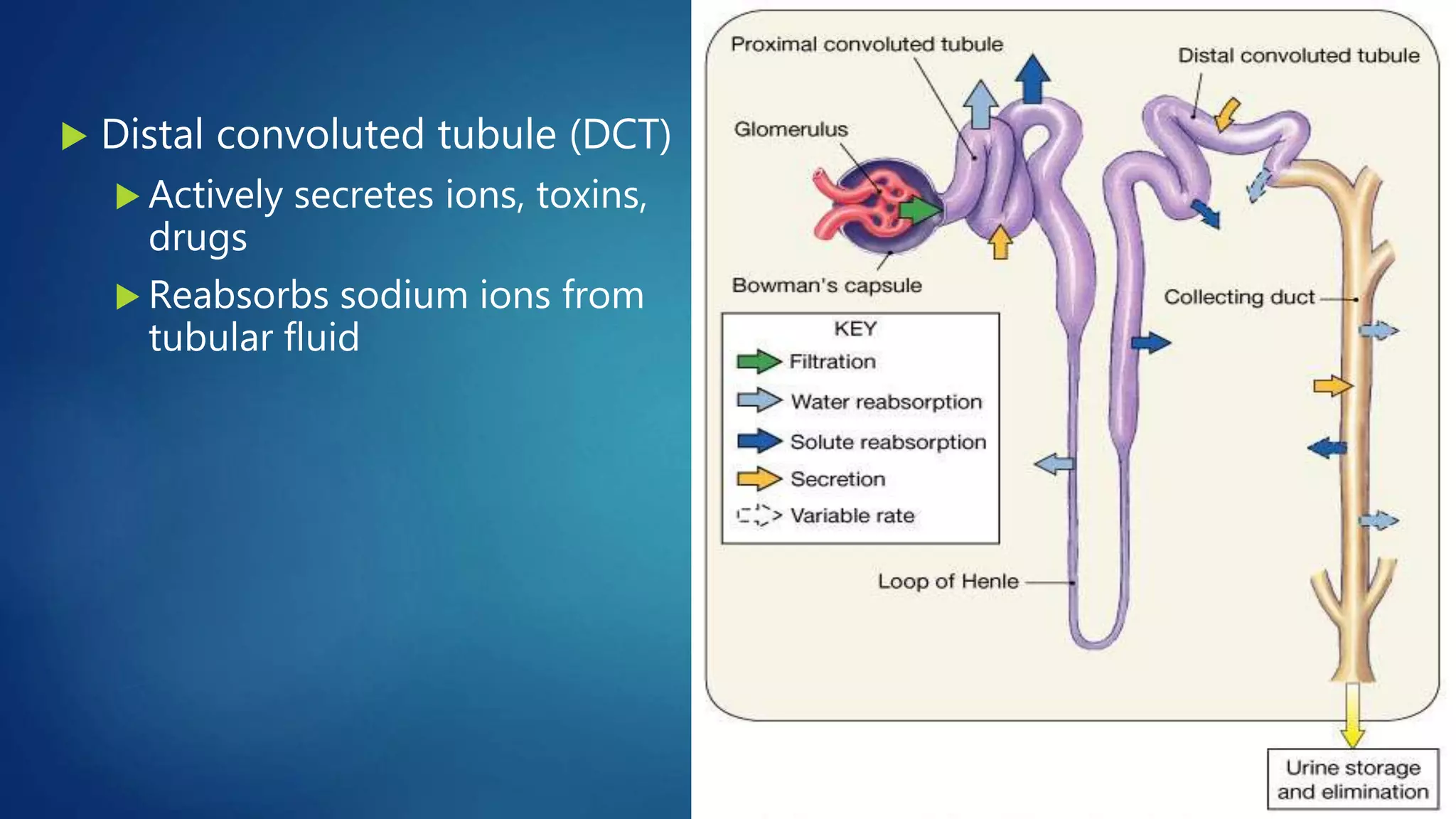 Distal convoluted tubule (DCT)

Actively secretes ions, toxins, drugs

Reabsorbs sodium ions from tubular fluid

Proximal convoluted tubule

Distal convoluted tubule

Glomerulus

Bowman's capsule

Collecting duct

KEY

Filtration

Water reabsorption

Solute reabsorption

Secretion

Variable rate

Loop of Henle

Urine storage and elimination